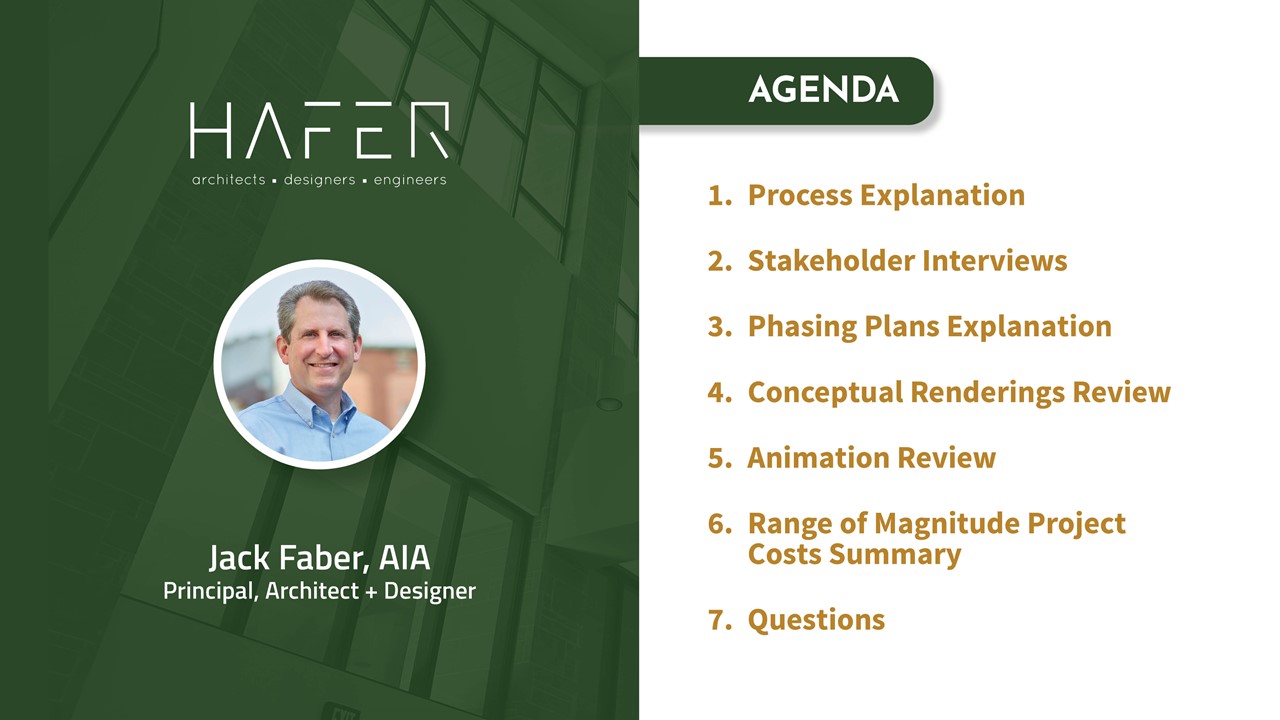 HAFER
architects ▪ designers ▪ engineers

Jack Faber, AIA
Principal, Architect + Designer

AGENDA

1. Process Explanation

2. Stakeholder Interviews

3. Phasing Plans Explanation

4. Conceptual Renderings Review

5. Animation Review

6. Range of Magnitude Project Costs Summary

7. Questions